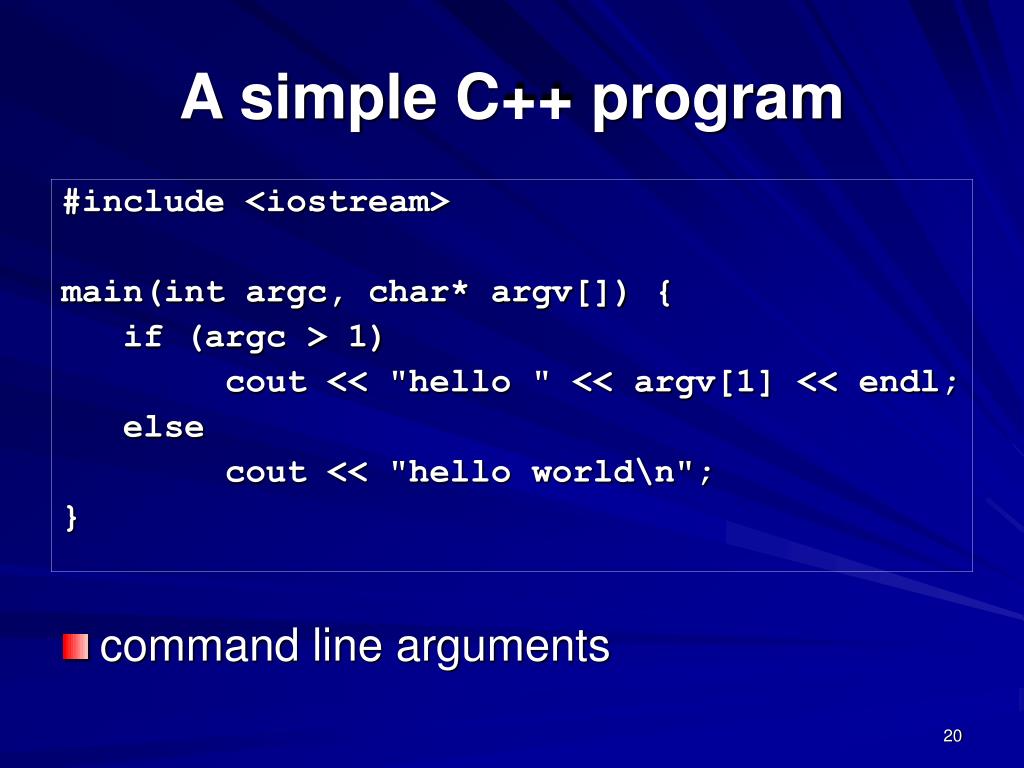 A simple C++ program

#include <iostream>

main(int argc, char* argv[]) {
    if (argc > 1)
        cout << "hello " << argv[1] << endl;
    else
        cout << "hello world\n";
}

command line arguments

20